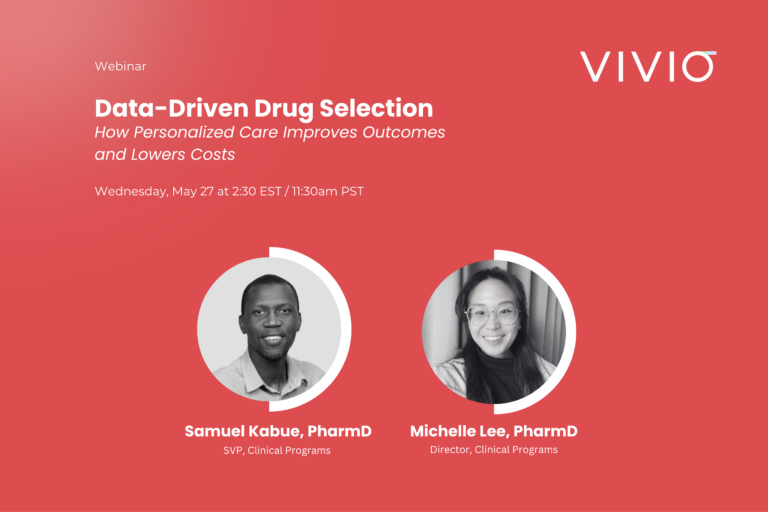 Webinar

VIVIO

Data-Driven Drug Selection
How Personalized Care Improves Outcomes and Lowers Costs

Wednesday, May 27 at 2:30 EST / 11:30am PST

Samuel Kabue, PharmD
SVP, Clinical Programs

Michelle Lee, PharmD
Director, Clinical Programs